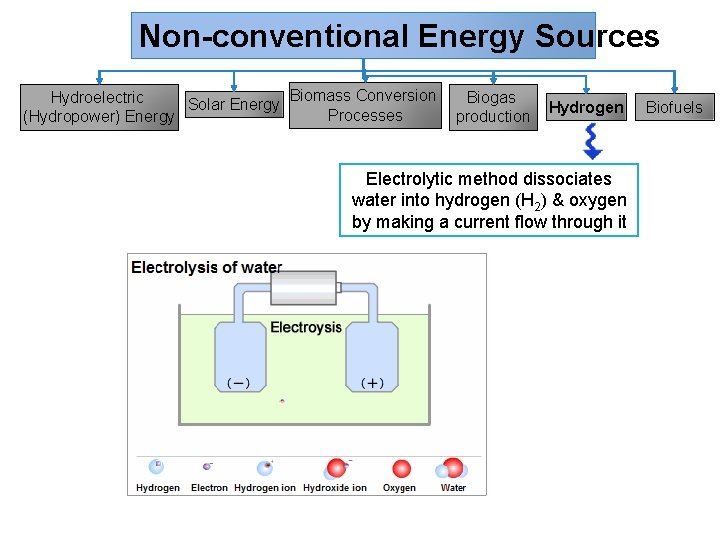 Non-conventional Energy Sources

Hydroelectric (Hydropower) Energy

Solar Energy

Biomass Conversion Processes

Biogas production

Hydrogen

Biofuels

Electrolytic method dissociates water into hydrogen ($H_2$) & oxygen by making a current flow through it

Electrolysis of water

Electroysis

(−)

(+)

Hydrogen

Electron

Hydrogen ion

Hydroxide ion

Oxygen

Water